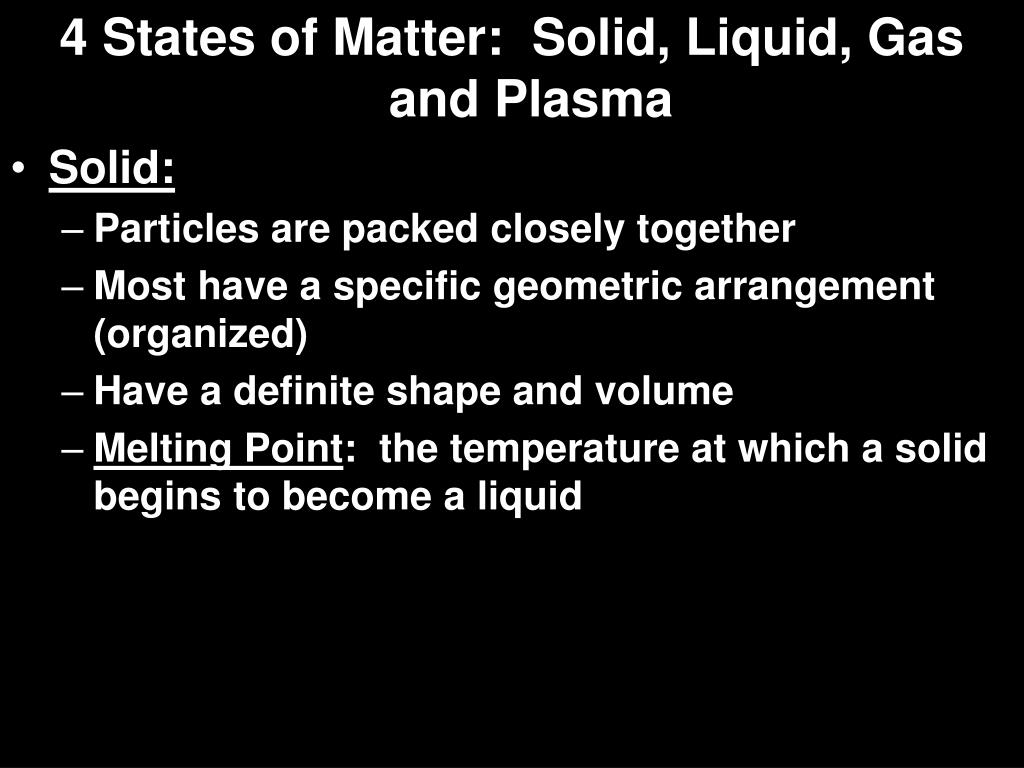 4 States of Matter: Solid, Liquid, Gas and Plasma

• Solid:
– Particles are packed closely together
– Most have a specific geometric arrangement (organized)
– Have a definite shape and volume
– Melting Point: the temperature at which a solid begins to become a liquid